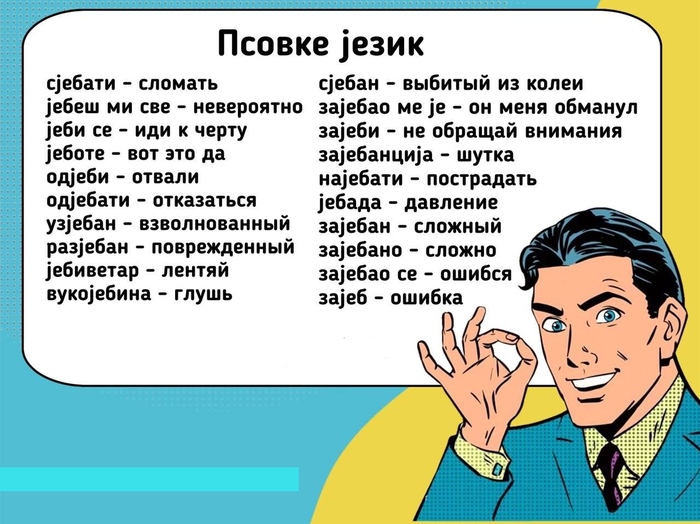 Псовке језик

сјебати - сломать
јебеш ми све - невероятно
јеби се - иди к черту
јеботе - вот это да
одјеби - отвали
одјебати - отказаться
узјебан - взволнованный
разјебан - поврежденный
јебиветар - лентяй
вукојебина - глушь

сјебан - выбитый из колеи
зајебао ме је - он меня обманул
зајеби - не обращай внимания
зајебанција - шутка
најебати - пострадать
јебада - давление
зајебан - сложный
зајебано - сложно
зајебао се - ошибся
зајеб - ошибка